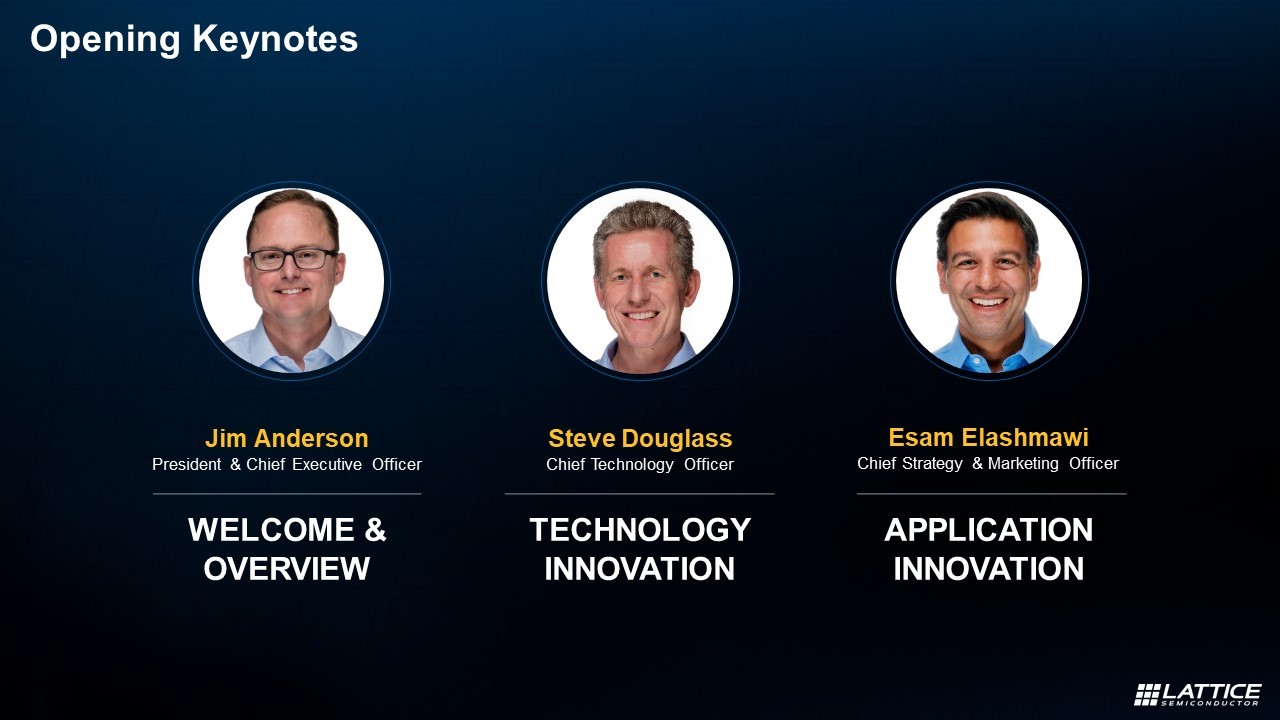 Opening Keynotes

Jim Anderson
President & Chief Executive Officer

WELCOME & OVERVIEW

Steve Douglass
Chief Technology Officer

TECHNOLOGY INNOVATION

Esam Elashmawi
Chief Strategy & Marketing Officer

APPLICATION INNOVATION

LATTICE SEMICONDUCTOR